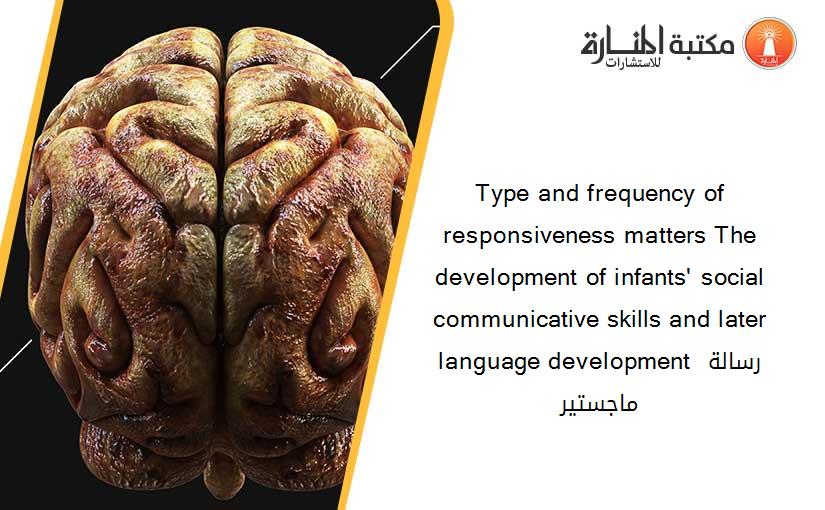 مكتبة المنارة للاستشارات

Type and frequency of responsiveness matters The development of infants' social communicative skills and later language development رسالة ماجستير